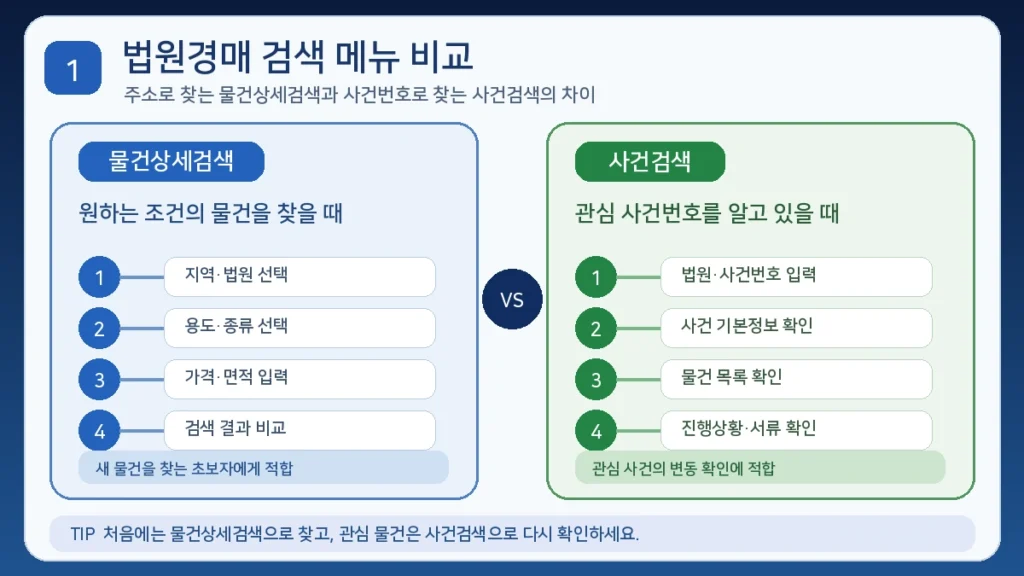 1

법원경매 검색 메뉴 비교

주소로 찾는 물건상세검색과 사건번호로 찾는 사건검색의 차이

물건상세검색

원하는 조건의 물건을 찾을 때

1 지역·법원 선택

2 용도·종류 선택

3 가격·면적 입력

4 검색 결과 비교

새 물건을 찾는 초보자에게 적합

VS

사건검색

관심 사건번호를 알고 있을 때

1 법원·사건번호 입력

2 사건 기본정보 확인

3 물건 목록 확인

4 진행상황·서류 확인

관심 사건의 변동 확인에 적합

TIP 처음에는 물건상세검색으로 찾고, 관심 물건은 사건검색으로 다시 확인하세요.